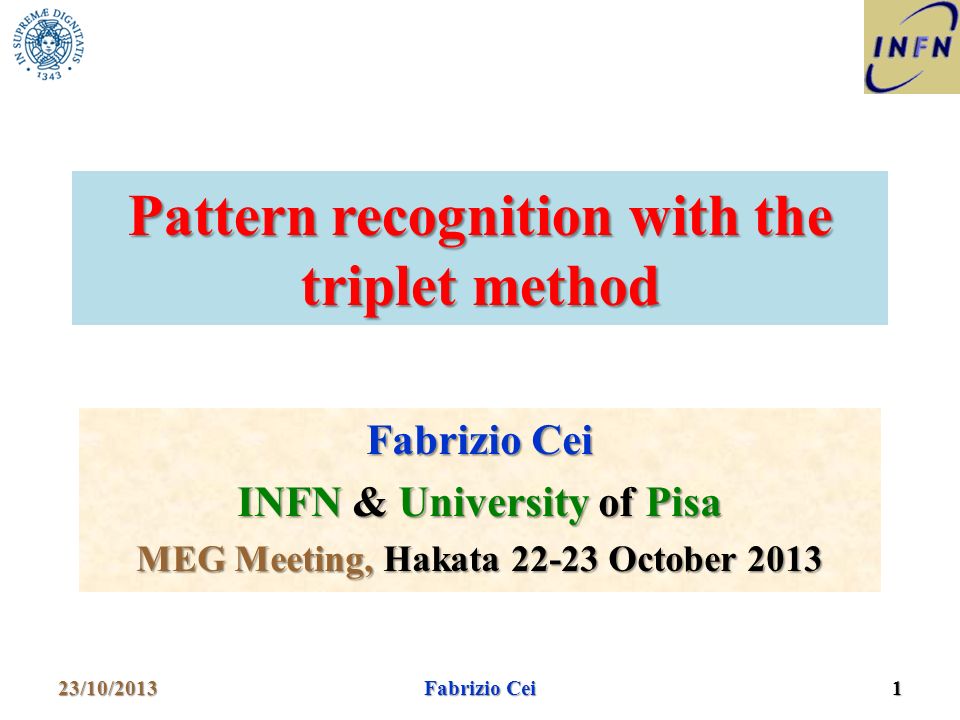 IN SUPREMÆ DIGNITATIS
1343

INFN

Pattern recognition with the triplet method

Fabrizio Cei

INFN & University of Pisa

MEG Meeting, Hakata 22-23 October 2013

23/10/2013

Fabrizio Cei

1